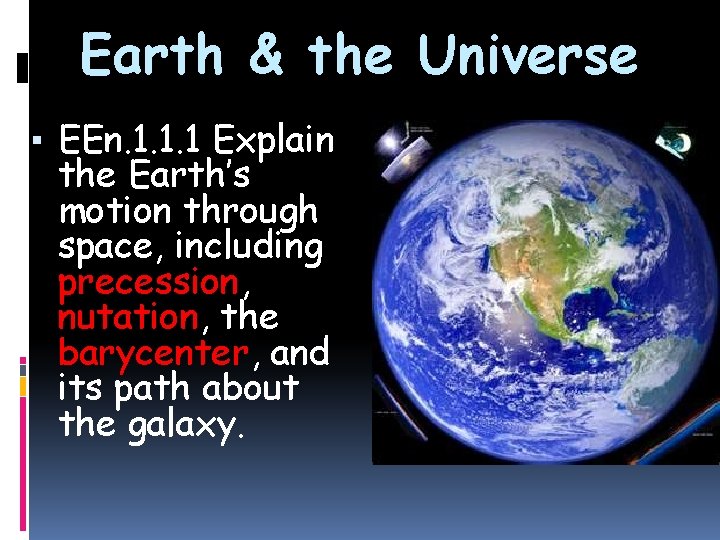 Earth & the Universe

▪ EEn.1.1.1 Explain the Earth's motion through space, including precession, nutation, the barycenter, and its path about the galaxy.